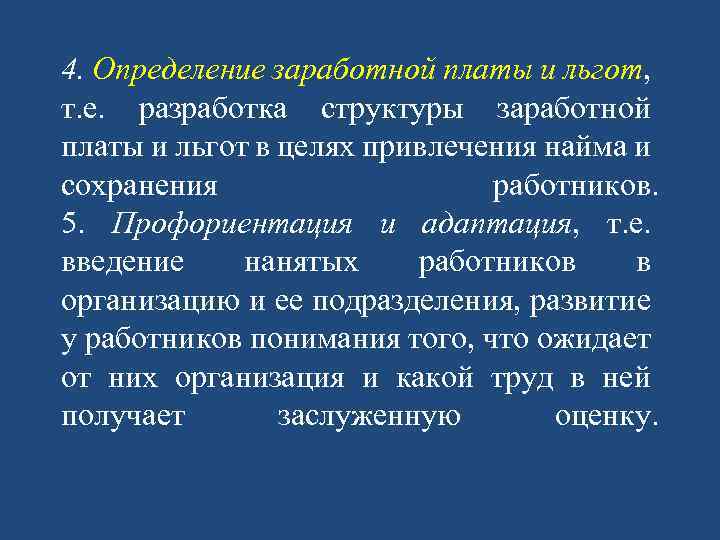 4. Определение заработной платы и льгот, т.е. разработка структуры заработной платы и льгот в целях привлечения найма и сохранения работников.
5. Профориентация и адаптация, т.е. введение нанятых работников в организацию и ее подразделения, развитие у работников понимания того, что ожидает от них организация и какой труд в ней получает заслуженную оценку.